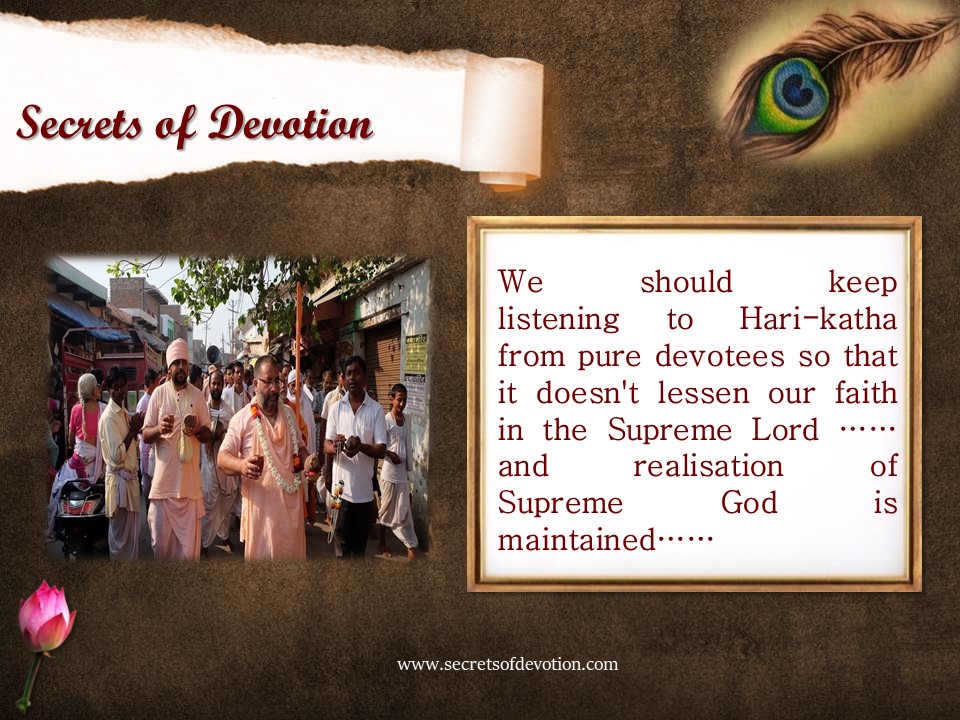 Secrets of Devotion

We should keep listening to Hari-katha from pure devotees so that it doesn't lessen our faith in the Supreme Lord …… and realisation of Supreme God is maintained……

www.secretsofdevotion.com